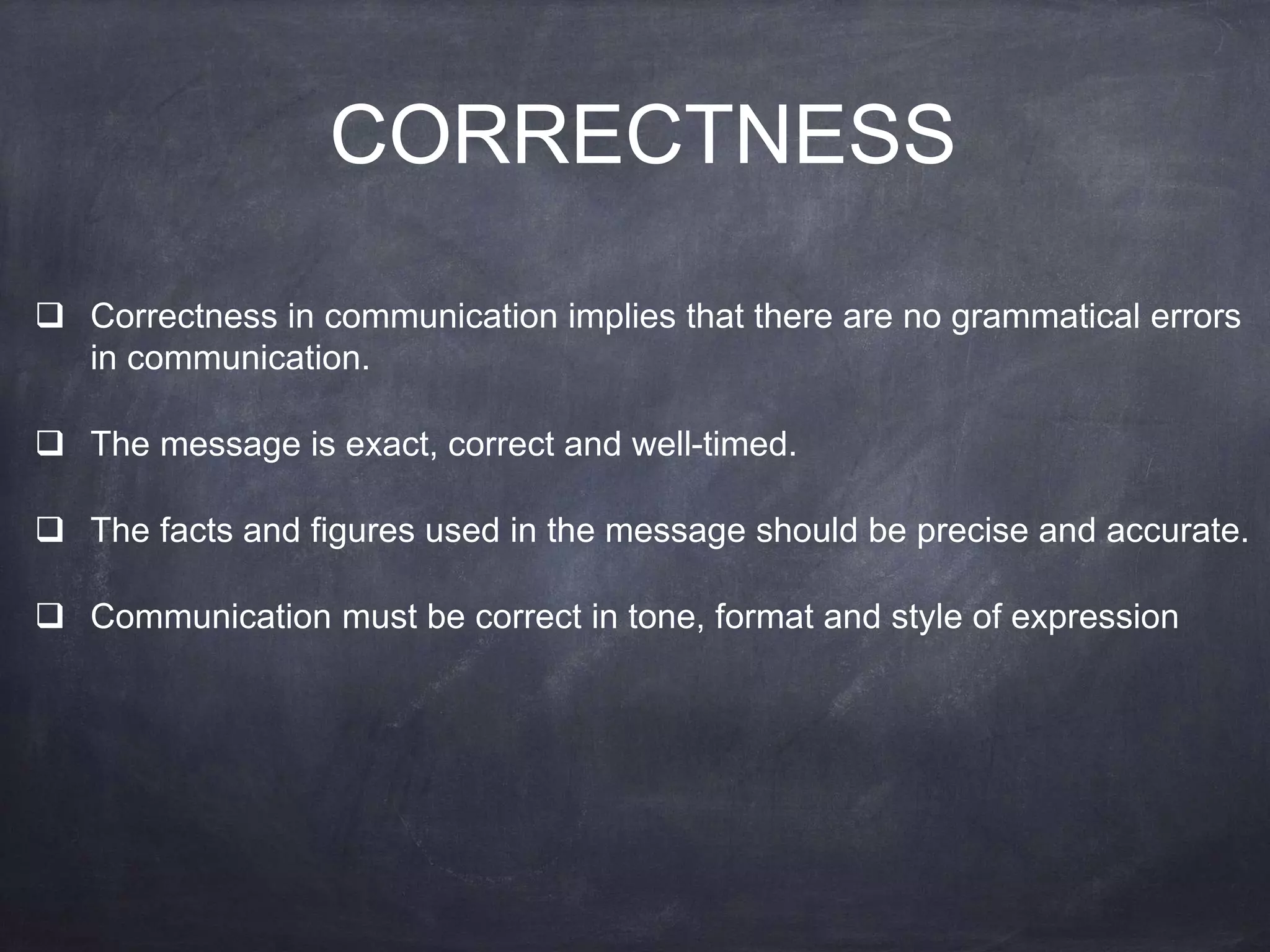 CORRECTNESS

❑ Correctness in communication implies that there are no grammatical errors in communication.

❑ The message is exact, correct and well-timed.

❑ The facts and figures used in the message should be precise and accurate.

❑ Communication must be correct in tone, format and style of expression